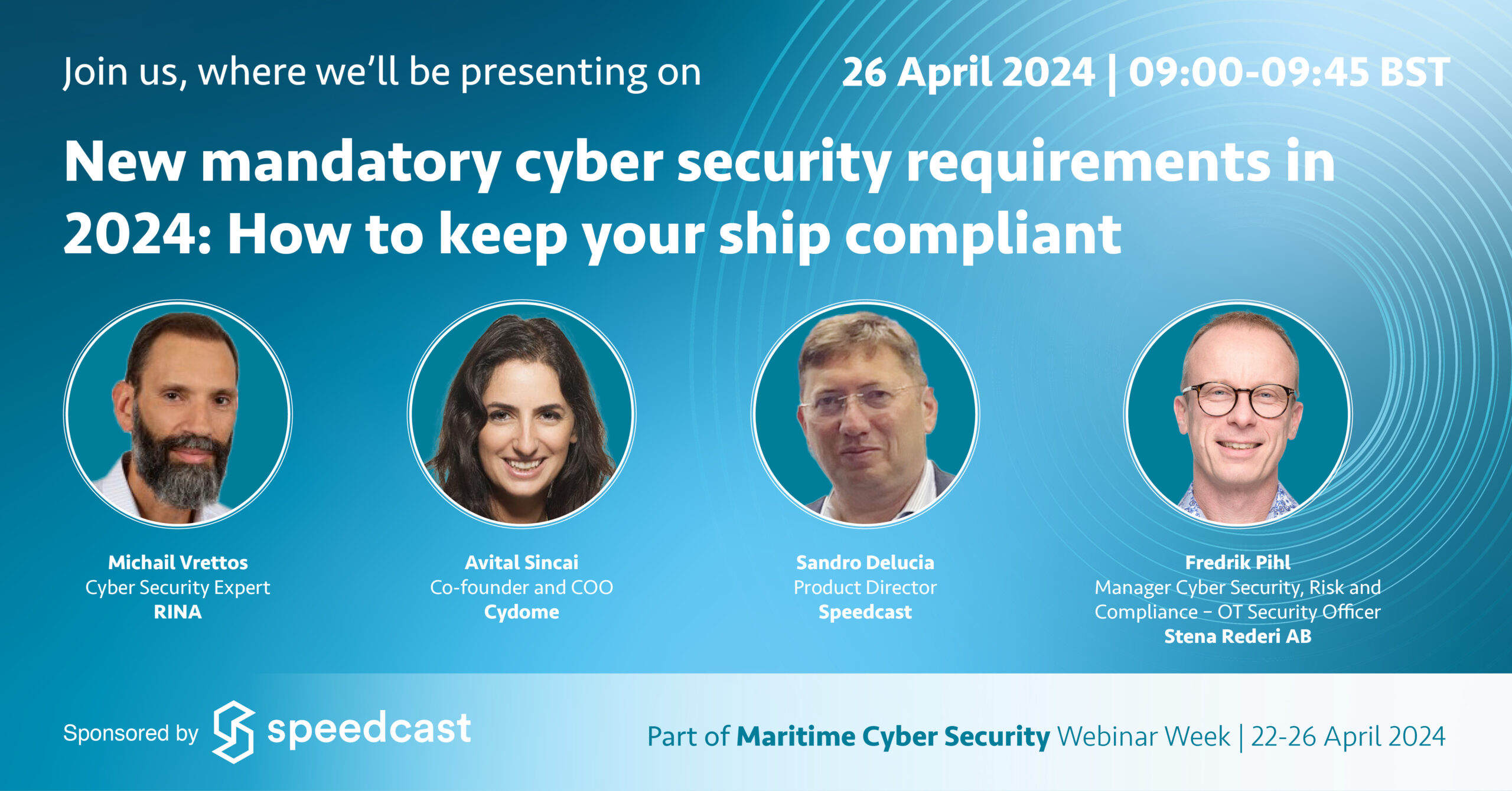 Join us, where we'll be presenting on

26 April 2024 | 09:00-09:45 BST

New mandatory cyber security requirements in 2024: How to keep your ship compliant

Michail Vrettos
Cyber Security Expert
RINA

Avital Sincai
Co-founder and COO
Cydome

Sandro Delucia
Product Director
Speedcast

Fredrik Pihl
Manager Cyber Security, Risk and Compliance – OT Security Officer
Stena Rederi AB

Sponsored by speedcast

Part of Maritime Cyber Security Webinar Week | 22-26 April 2024